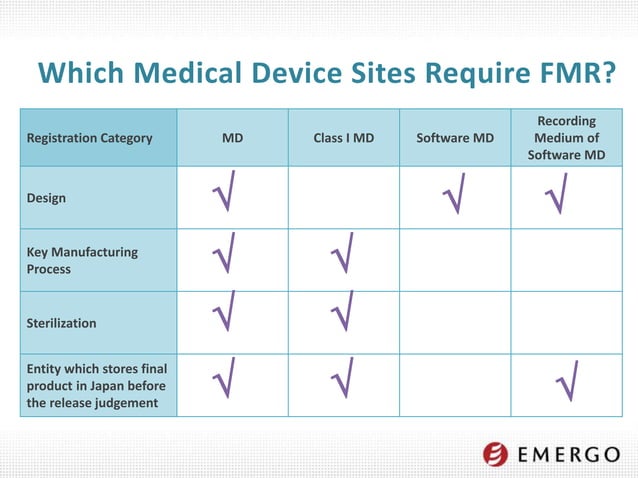 Which Medical Device Sites Require FMR?

| Registration Category | MD | Class I MD | Software MD | Recording Medium of Software MD |
|---|---|---|---|---|
| Design | √ | | √ | √ |
| Key Manufacturing Process | √ | √ | | |
| Sterilization | √ | √ | | |
| Entity which stores final product in Japan before the release judgement | √ | √ | | √ |

EMERGO